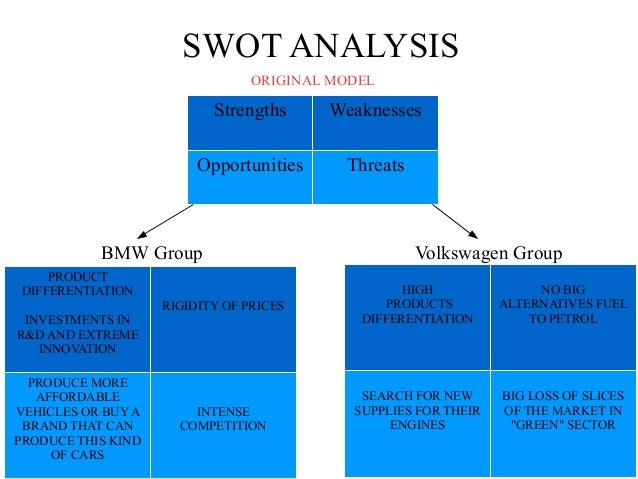 SWOT ANALYSIS

ORIGINAL MODEL

| Strengths | Weaknesses |
|---|---|
| Opportunities | Threats |

BMW Group

| PRODUCT DIFFERENTIATION INVESTMENTS IN R&D AND EXTREME INNOVATION | RIGIDITY OF PRICES |
|---|---|
| PRODUCE MORE AFFORDABLE VEHICLES OR BUY A BRAND THAT CAN PRODUCE THIS KIND OF CARS | INTENSE COMPETITION |

Volkswagen Group

| HIGH PRODUCTS DIFFERENTIATION | NO BIG ALTERNATIVES FUEL TO PETROL |
|---|---|
| SEARCH FOR NEW SUPPLIES FOR THEIR ENGINES | BIG LOSS OF SLICES OF THE MARKET IN "GREEN" SECTOR |